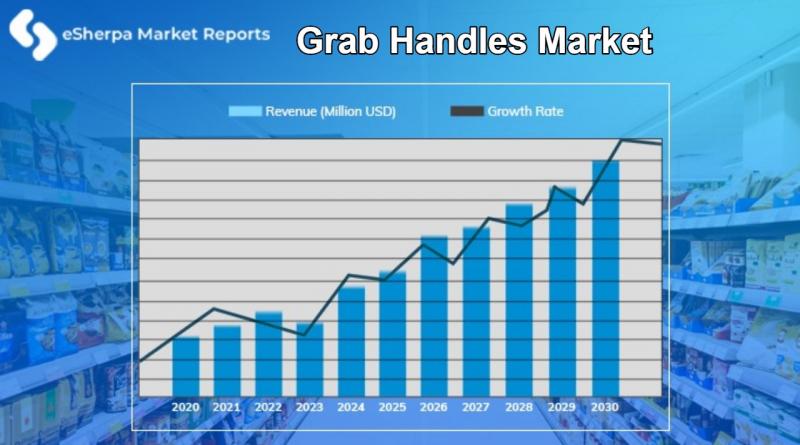 eSherpa Market Reports

Grab Handles Market

Revenue (Million USD)
Growth Rate

2020
2021
2022
2023
2024
2025
2026
2027
2028
2029
2030